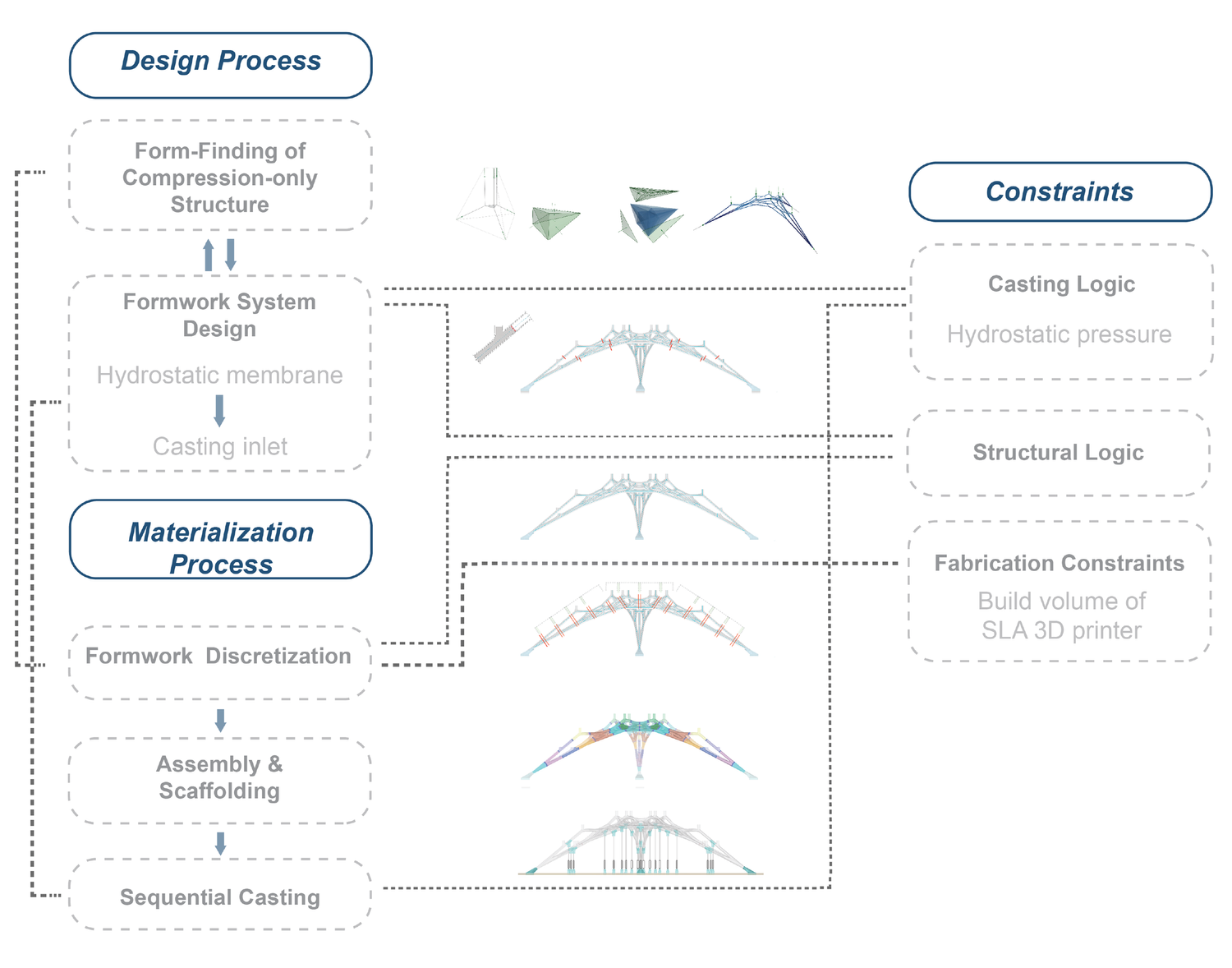 Design Process

Form-Finding of Compression-only Structure

Formwork System Design

Hydrostatic membrane

Casting inlet

Materialization Process

Formwork Discretization

Assembly & Scaffolding

Sequential Casting

Constraints

Casting Logic

Hydrostatic pressure

Structural Logic

Fabrication Constraints

Build volume of SLA 3D printer